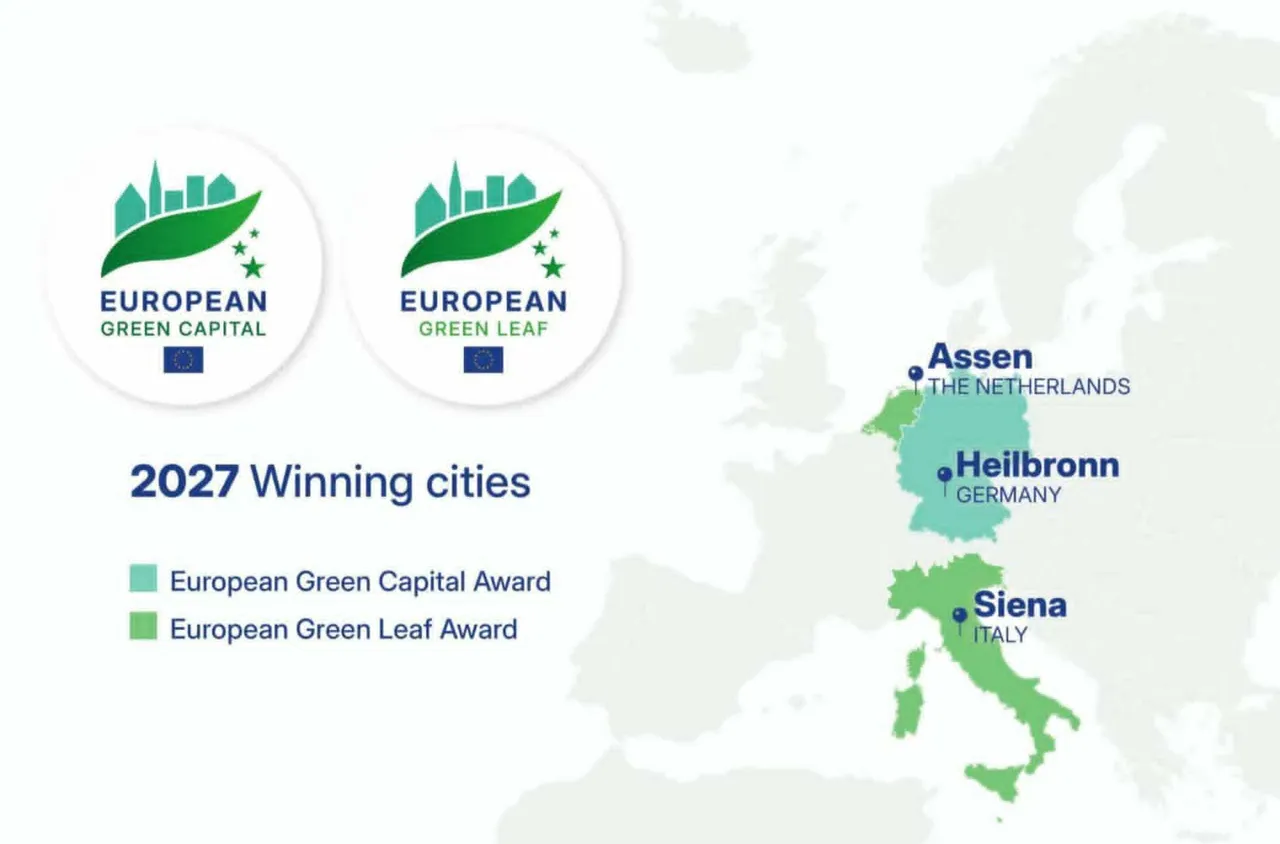 EUROPEAN
GREEN CAPITAL

EUROPEAN
GREEN LEAF

2027 Winning cities

European Green Capital Award
European Green Leaf Award

Assen
THE NETHERLANDS

Heilbronn
GERMANY

Siena
ITALY